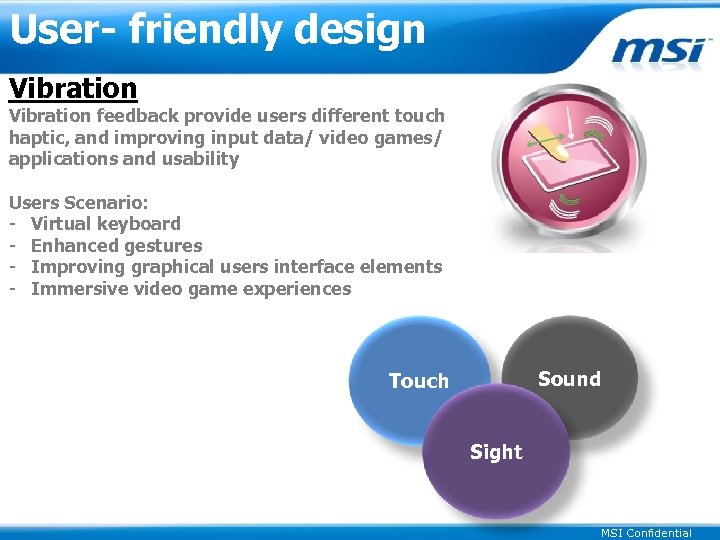 User- friendly design

msi

Vibration

Vibration feedback provide users different touch haptic, and improving input data/ video games/ applications and usability

Users Scenario:
- Virtual keyboard
- Enhanced gestures
- Improving graphical users interface elements
- Immersive video game experiences

Touch

Sound

Sight

MSI Confidential